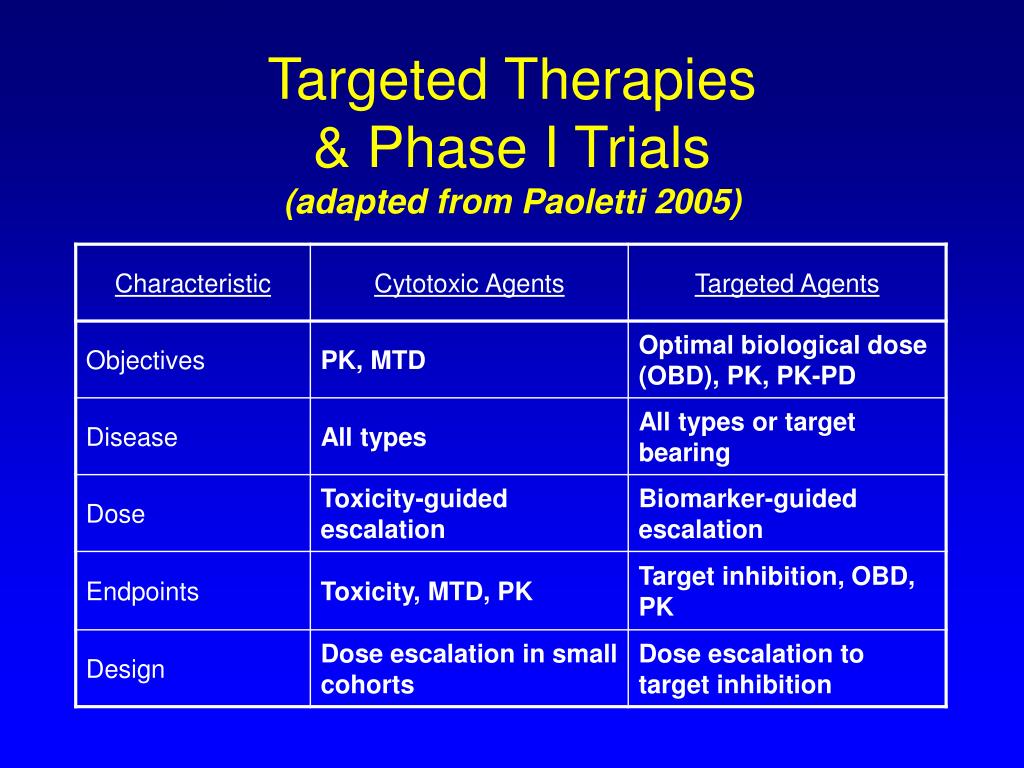 Targeted Therapies
& Phase I Trials
(adapted from Paoletti 2005)

| Characteristic | Cytotoxic Agents | Targeted Agents |
|---|---|---|
| Objectives | PK, MTD | Optimal biological dose (OBD), PK, PK-PD |
| Disease | All types | All types or target bearing |
| Dose | Toxicity-guided escalation | Biomarker-guided escalation |
| Endpoints | Toxicity, MTD, PK | Target inhibition, OBD, PK |
| Design | Dose escalation in small cohorts | Dose escalation to target inhibition |